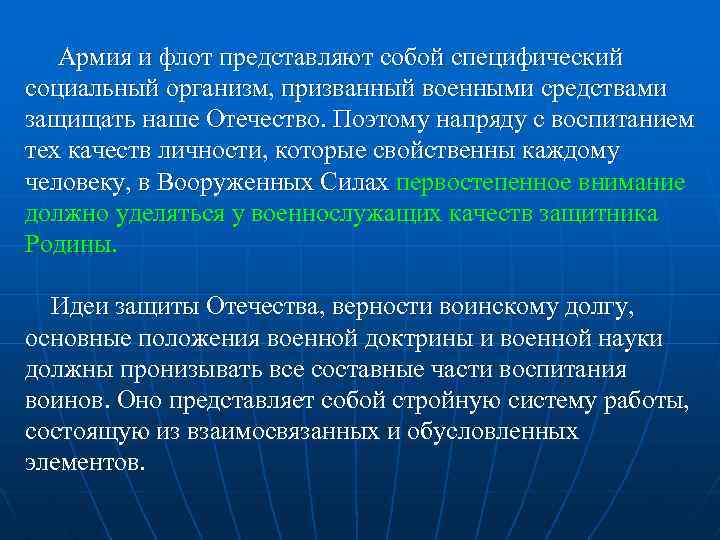 Армия и флот представляют собой специфический социальный организм, призванный военными средствами защищать наше Отечество. Поэтому напряду с воспитанием тех качеств личности, которые свойственны каждому человеку, в Вооруженных Силах первостепенное внимание должно уделяться у военнослужащих качеств защитника Родины.

Идеи защиты Отечества, верности воинскому долгу, основные положения военной доктрины и военной науки должны пронизывать все составные части воспитания воинов. Оно представляет собой стройную систему работы, состоящую из взаимосвязанных и обусловленных элементов.